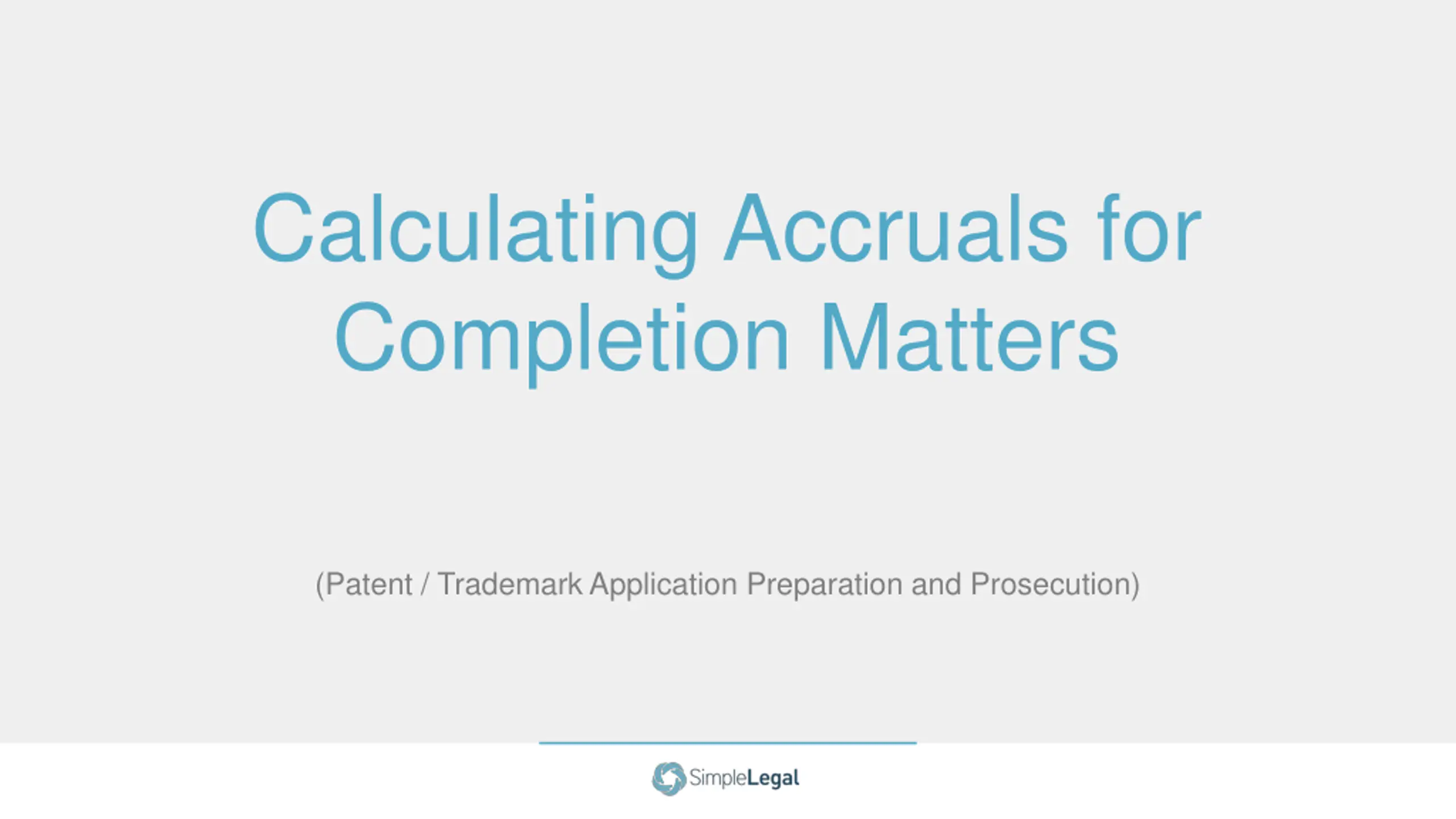 Calculating Accruals for Completion Matters

(Patent / Trademark Application Preparation and Prosecution)

SimpleLegal